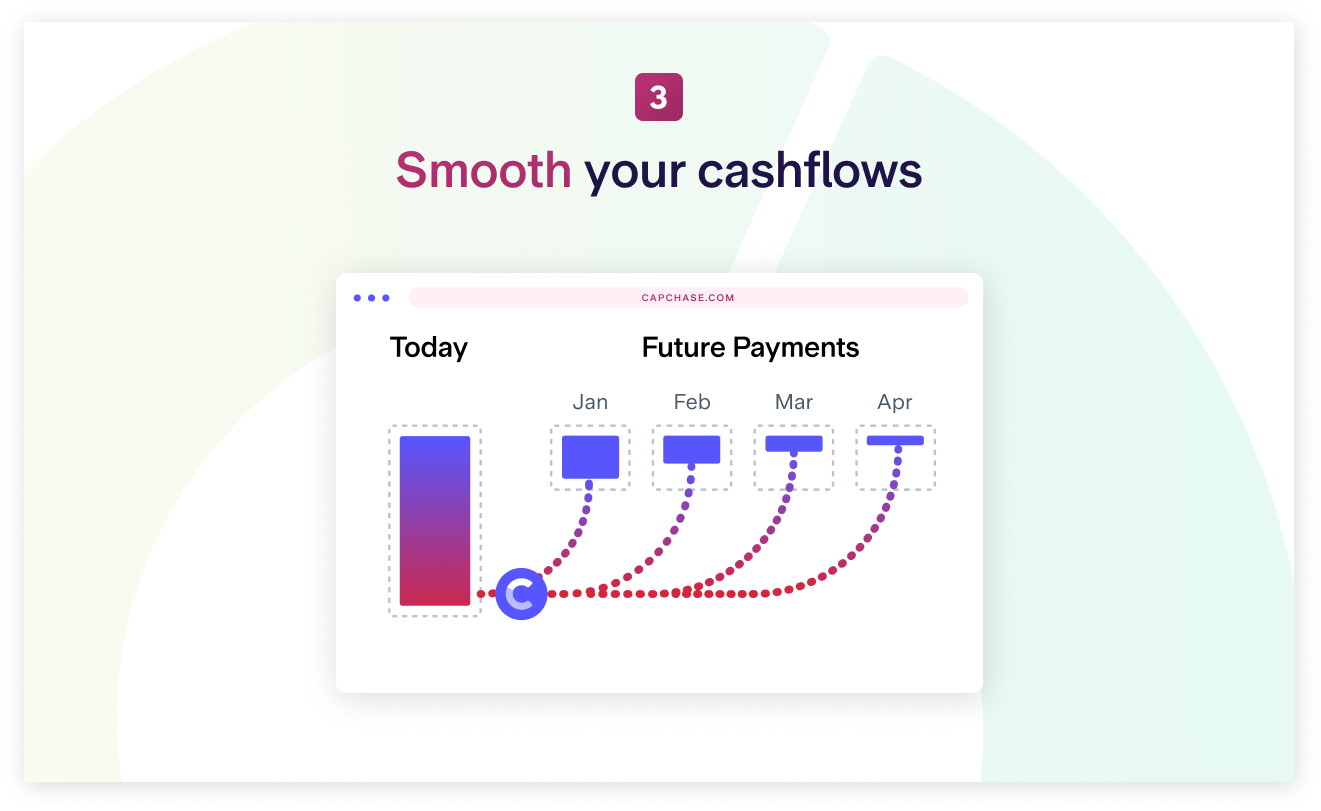 3

Smooth your cashflows

CAPCHASE.COM

Today

Future Payments

Jan

Feb

Mar

Apr

C